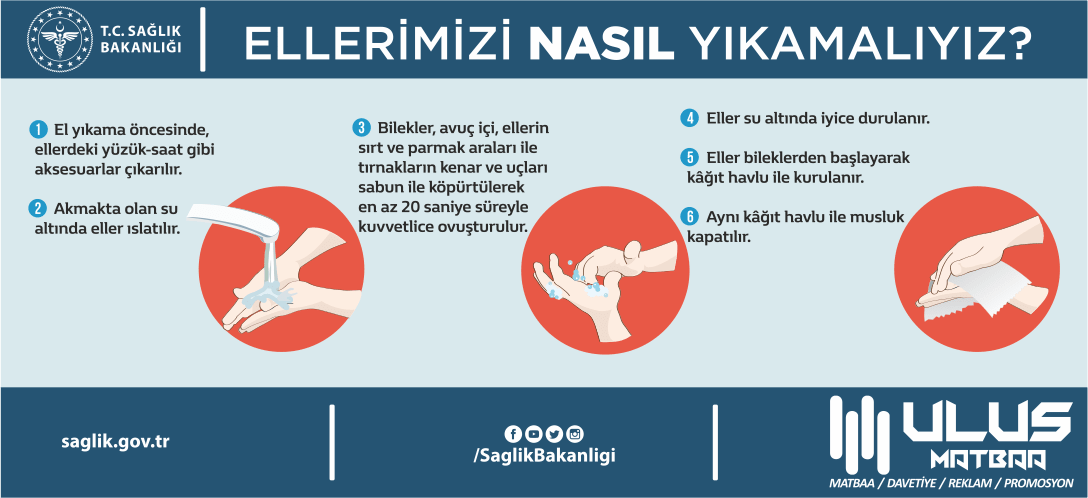 T.C. SAĞLIK BAKANLIĞI

ELLERİMİZİ NASIL YIKAMALIYIZ?

1 El yıkama öncesinde, ellerdeki yüzük-saat gibi aksesuarlar çıkarılır.

2 Akmakta olan su altında eller ıslatılır.

3 Bilekler, avuç içi, ellerin sırt ve parmak araları ile tırnakların kenar ve uçları sabun ile köpürtülerek en az 20 saniye süreyle kuvvetlice ovuşturulur.

4 Eller su altında iyice durulanır.

5 Eller bileklerden başlayarak kâğıt havlu ile kurulanır.

6 Aynı kâğıt havlu ile musluk kapatılır.

saglik.gov.tr

/SaglikBakanligi

ULUS MATBAA

MATBAA / DAVETİYE / REKLAM / PROMOSYON